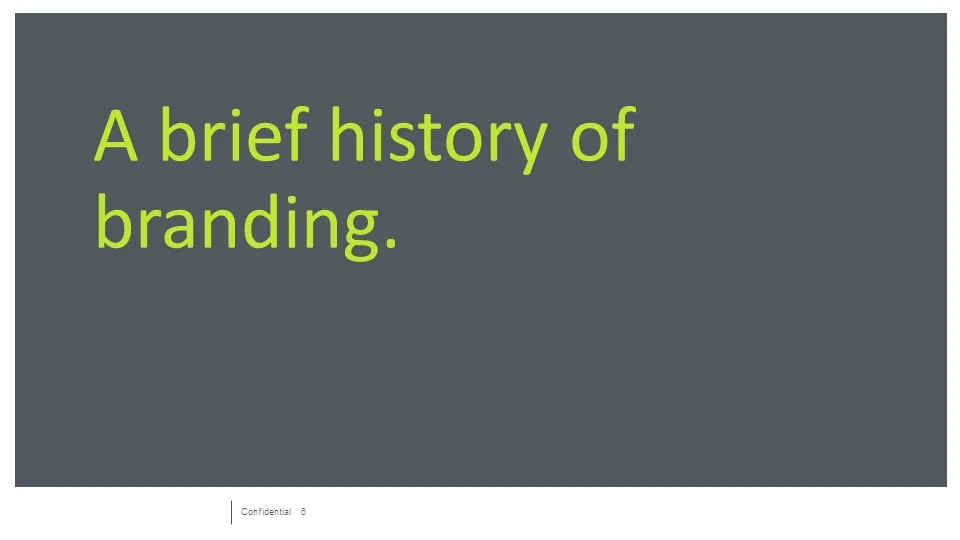 A brief history of branding.

Confidential 6